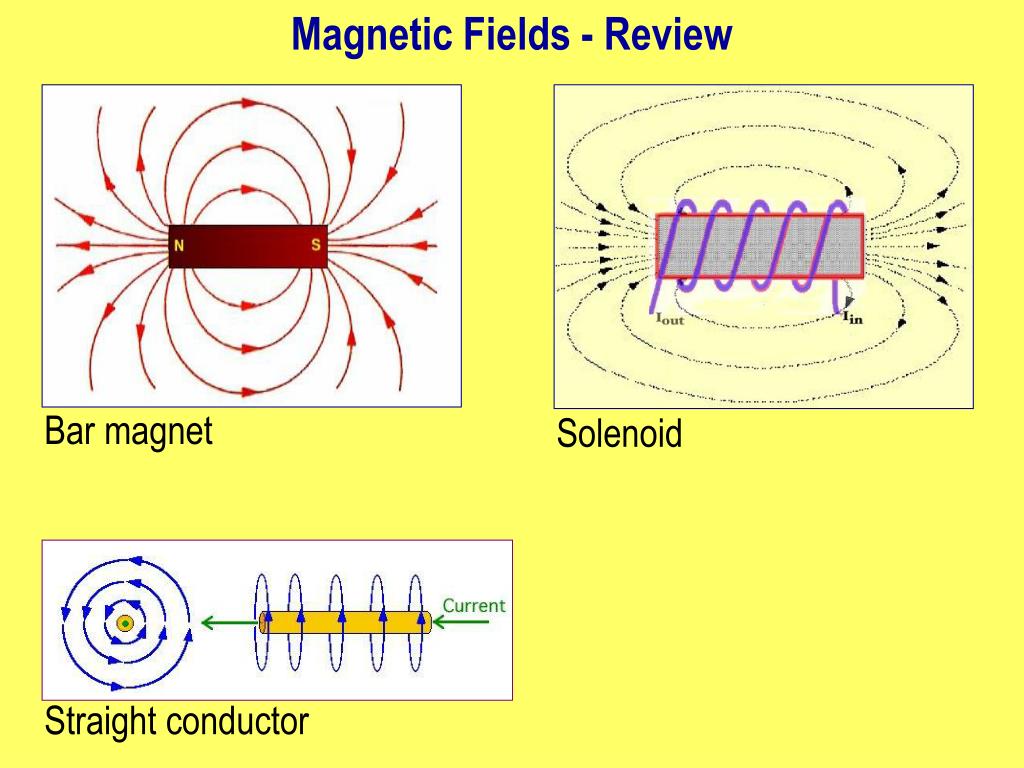 Magnetic Fields - Review

N

S

Bar magnet

$I_{out}$

$I_{in}$

Solenoid

Current

Straight conductor